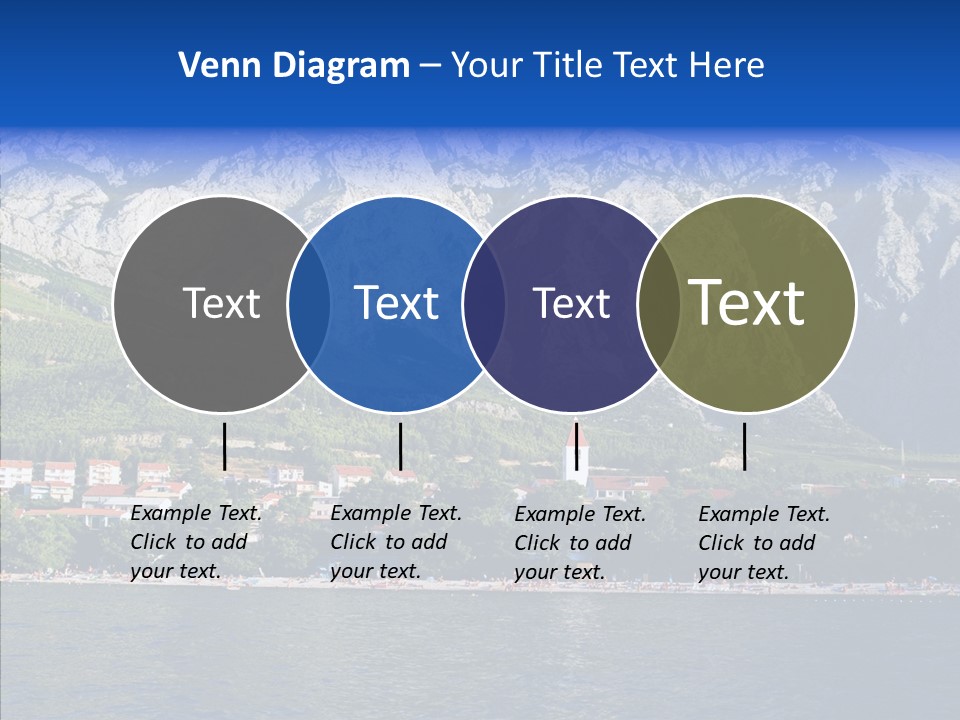 Venn Diagram – Your Title Text Here

Text

Text

Text

Text

Example Text. Click to add your text.

Example Text. Click to add your text.

Example Text. Click to add your text.

Example Text. Click to add your text.